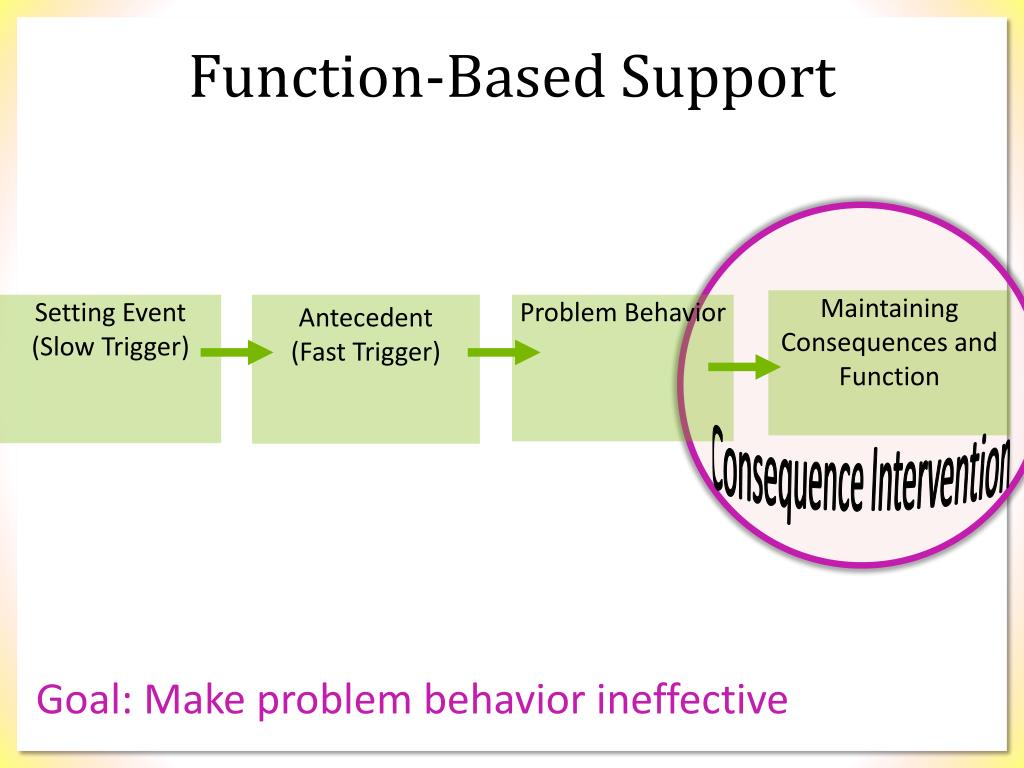 Function-Based Support

Setting Event (Slow Trigger)

Antecedent (Fast Trigger)

Problem Behavior

Maintaining Consequences and Function

Consequence Intervention

Goal: Make problem behavior ineffective